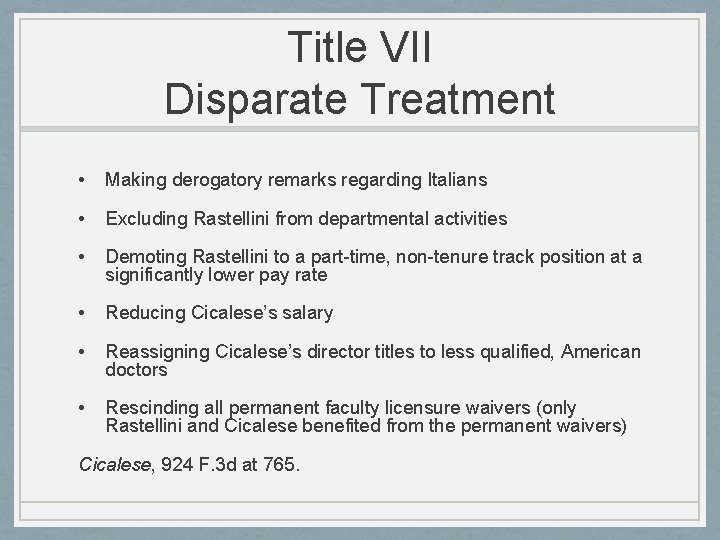 Title VII
Disparate Treatment

• Making derogatory remarks regarding Italians

• Excluding Rastellini from departmental activities

• Demoting Rastellini to a part-time, non-tenure track position at a significantly lower pay rate

• Reducing Cicalese's salary

• Reassigning Cicalese's director titles to less qualified, American doctors

• Rescinding all permanent faculty licensure waivers (only Rastellini and Cicalese benefited from the permanent waivers)

Cicalese, 924 F.3d at 765.